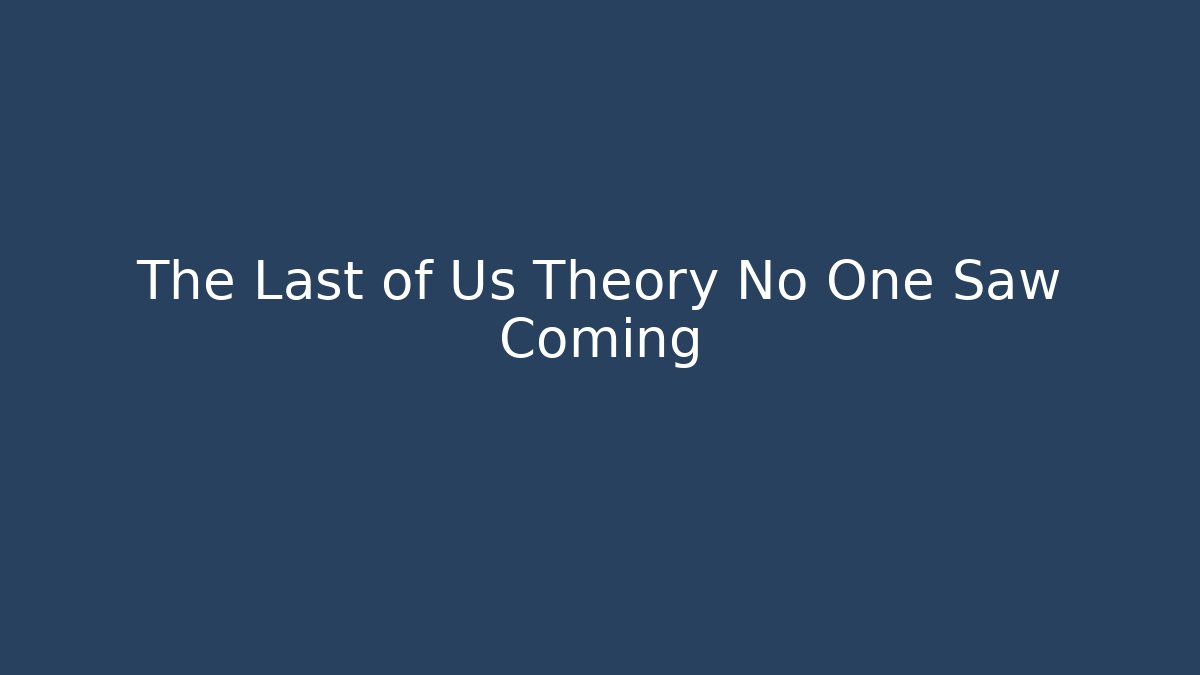 The Last of Us Theory No One Saw Coming